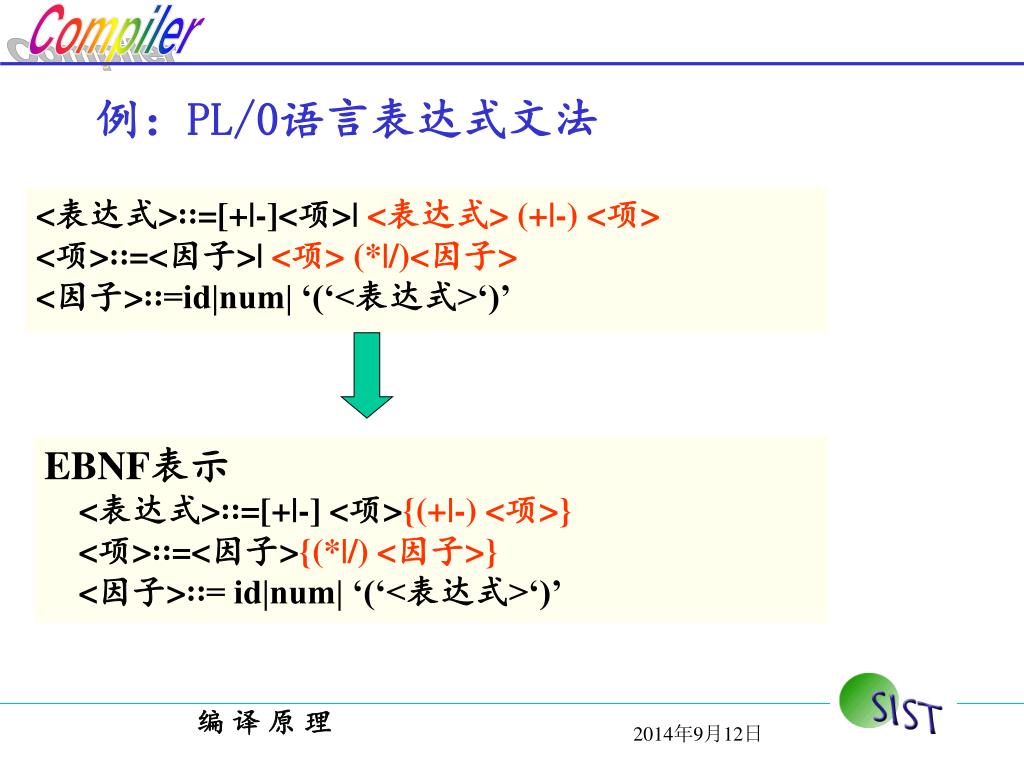 Compiler

例：PL/0语言表达式文法

<表达式>::=[+|-]<项>| <表达式> (+|-) <项>
<项>::=<因子>| <项> (*|/)<因子>
<因子>::=id|num| ‘(‘<表达式>‘)’

EBNF表示
<表达式>::=[+|-] <项>{(+|-) <项>}
<项>::=<因子>{(*|/) <因子>}
<因子>::= id|num| ‘(‘<表达式>‘)’

编 译 原 理

2014年9月12日

SIST